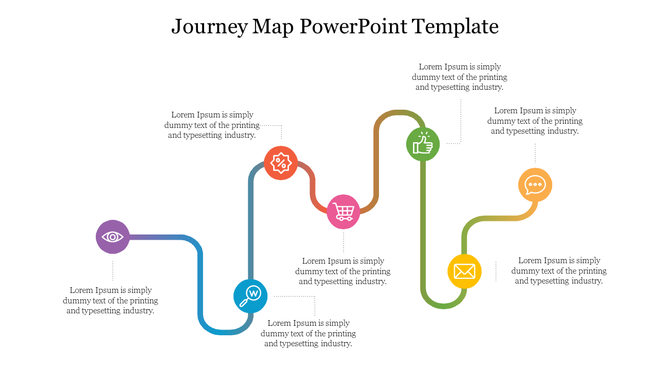 Journey Map PowerPoint Template

Lorem Ipsum is simply dummy text of the printing and typesetting industry.

Lorem Ipsum is simply dummy text of the printing and typesetting industry.

Lorem Ipsum is simply dummy text of the printing and typesetting industry.

Lorem Ipsum is simply dummy text of the printing and typesetting industry.

Lorem Ipsum is simply dummy text of the printing and typesetting industry.

Lorem Ipsum is simply dummy text of the printing and typesetting industry.

Lorem Ipsum is simply dummy text of the printing and typesetting industry.